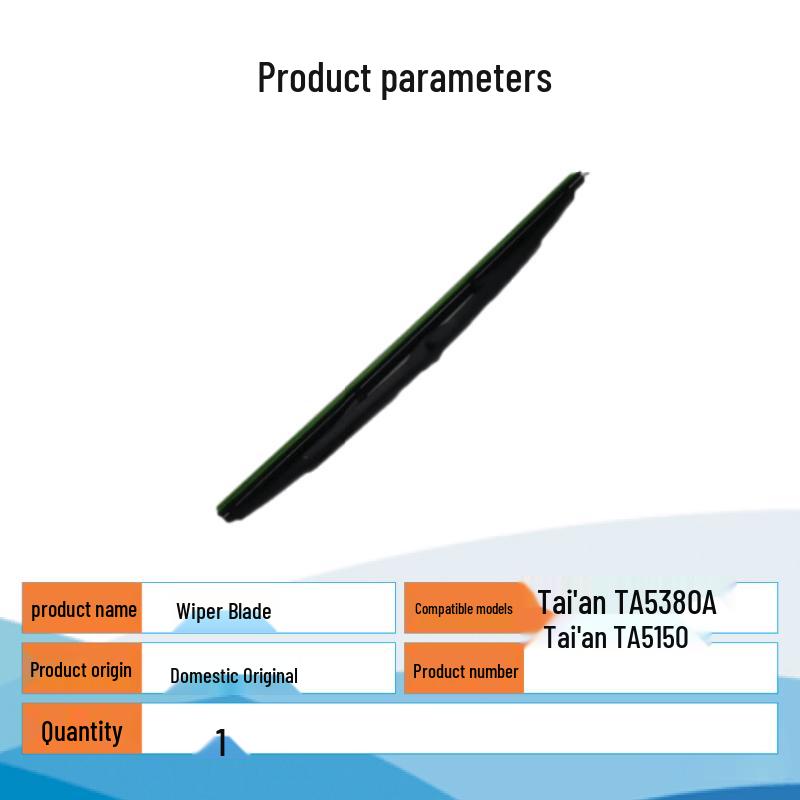 Product parameters

| product name | Wiper Blade | Compatible models | Tai'an TA5380A Tai'an TA5150 |
|---|---|---|---|
| Product origin | Domestic Original | Product number | |
| Quantity | 1 | | |